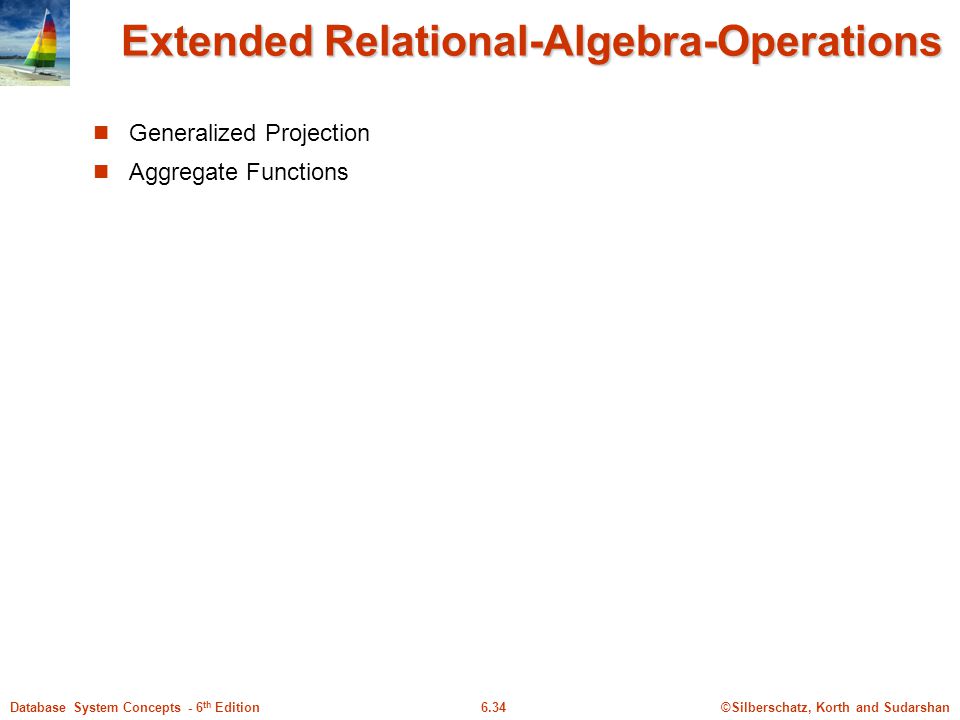 Extended Relational-Algebra-Operations

Generalized Projection

Aggregate Functions

Database System Concepts - 6th Edition 6.34 ©Silberschatz, Korth and Sudarshan